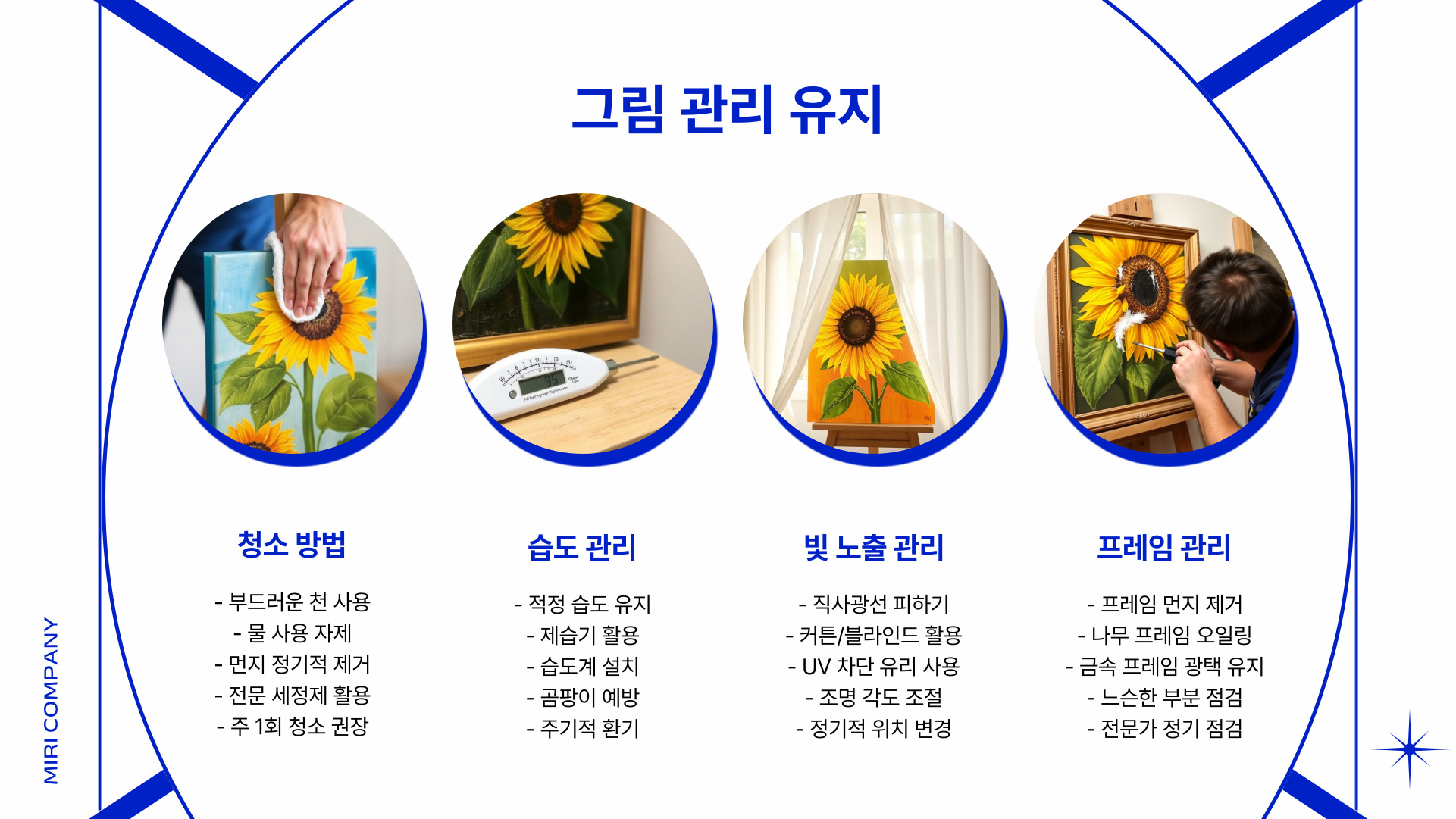 그림 관리 유지

청소 방법

- 부드러운 천 사용
- 물 사용 자제
- 먼지 정기적 제거
- 전문 세정제 활용
- 주 1회 청소 권장

습도 관리

- 적정 습도 유지
- 제습기 활용
- 습도계 설치
- 곰팡이 예방
- 주기적 환기

빛 노출 관리

- 직사광선 피하기
- 커튼/블라인드 활용
- UV 차단 유리 사용
- 조명 각도 조절
- 정기적 위치 변경

프레임 관리

- 프레임 먼지 제거
- 나무 프레임 오일링
- 금속 프레임 광택 유지
- 느슨한 부분 점검
- 전문가 정기 점검

MIRI COMPANY